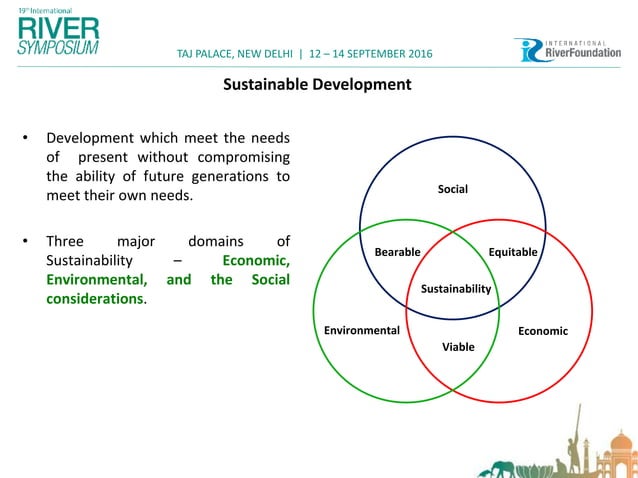 19th International
RIVER
SYMPOSIUM

TAJ PALACE, NEW DELHI | 12 – 14 SEPTEMBER 2016

INTERNATIONAL
RiverFoundation

Sustainable Development

• Development which meet the needs of present without compromising the ability of future generations to meet their own needs.

• Three major domains of Sustainability – Economic, Environmental, and the Social considerations.

Social
Bearable
Equitable
Sustainability
Environmental
Viable
Economic